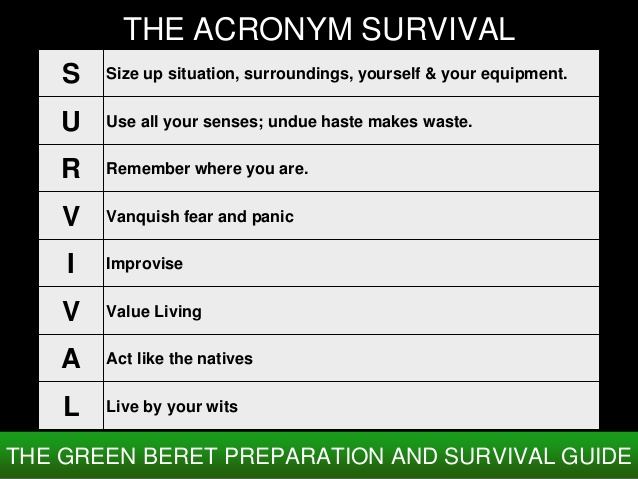 THE ACRONYM SURVIVAL

| S | Size up situation, surroundings, yourself & your equipment. |
|---|---|
| U | Use all your senses; undue haste makes waste. |
| R | Remember where you are. |
| V | Vanquish fear and panic |
| I | Improvise |
| V | Value Living |
| A | Act like the natives |
| L | Live by your wits |

THE GREEN BERET PREPARATION AND SURVIVAL GUIDE